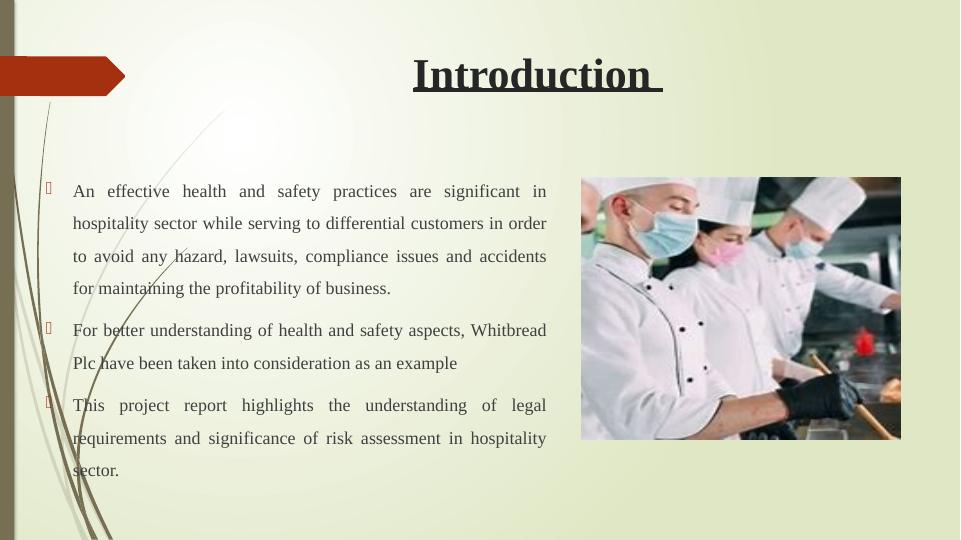 Introduction

An effective health and safety practices are significant in hospitality sector while serving to differential customers in order to avoid any hazard, lawsuits, compliance issues and accidents for maintaining the profitability of business.

For better understanding of health and safety aspects, Whitbread Plc have been taken into consideration as an example

This project report highlights the understanding of legal requirements and significance of risk assessment in hospitality sector.